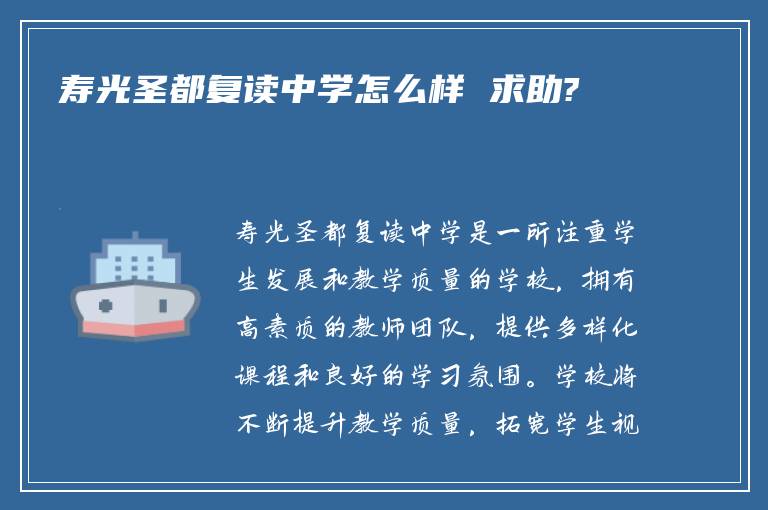 寿光圣都复读中学怎么样 求助?

寿光圣都复读中学是一所注重学生发展和教学质量的学校，拥有高素质的教师团队，提供多样化课程和良好的学习氛围。学校将不断提升教学质量，拓宽学生视